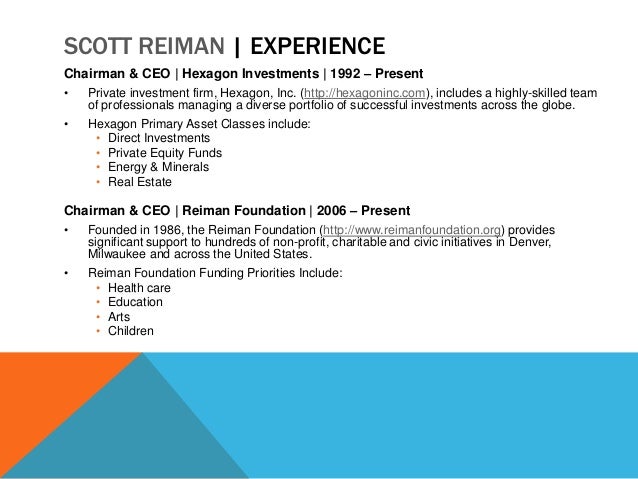 SCOTT REIMAN | EXPERIENCE

Chairman & CEO | Hexagon Investments | 1992 – Present

• Private investment firm, Hexagon, Inc. (http://hexagoninc.com), includes a highly-skilled team of professionals managing a diverse portfolio of successful investments across the globe.

• Hexagon Primary Asset Classes include:
  • Direct Investments
  • Private Equity Funds
  • Energy & Minerals
  • Real Estate

Chairman & CEO | Reiman Foundation | 2006 – Present

• Founded in 1986, the Reiman Foundation (http://www.reimanfoundation.org) provides significant support to hundreds of non-profit, charitable and civic initiatives in Denver, Milwaukee and across the United States.

• Reiman Foundation Funding Priorities Include:
  • Health care
  • Education
  • Arts
  • Children